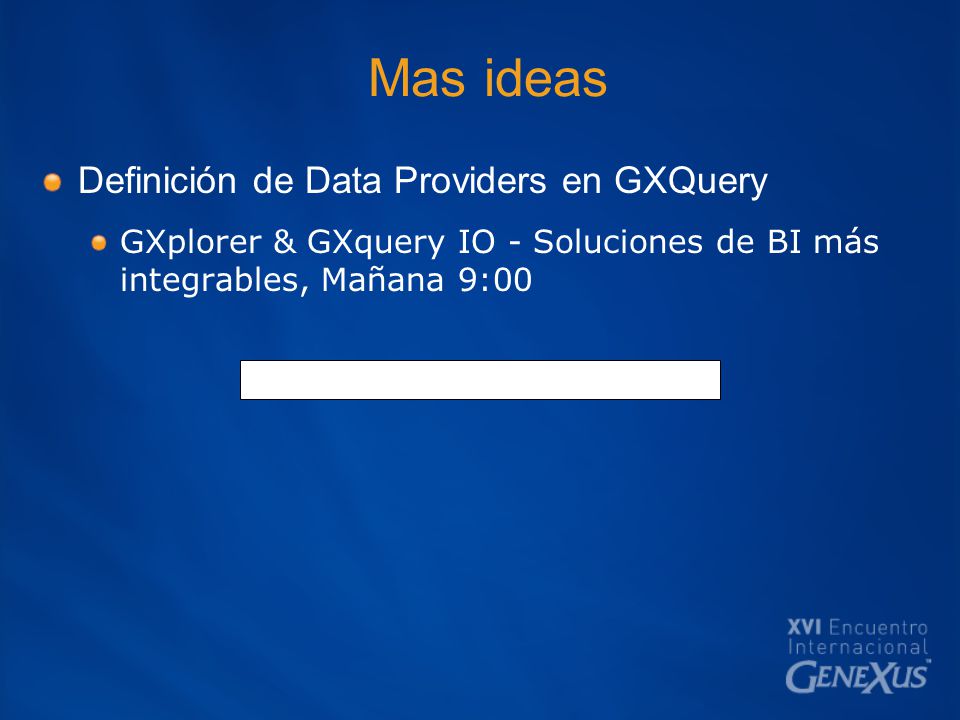 Mas ideas

Definición de Data Providers en GXQuery

GXplorer & GXquery IO - Soluciones de BI más integrables, Mañana 9:00

XVI Encuentro Internacional GENEXUS